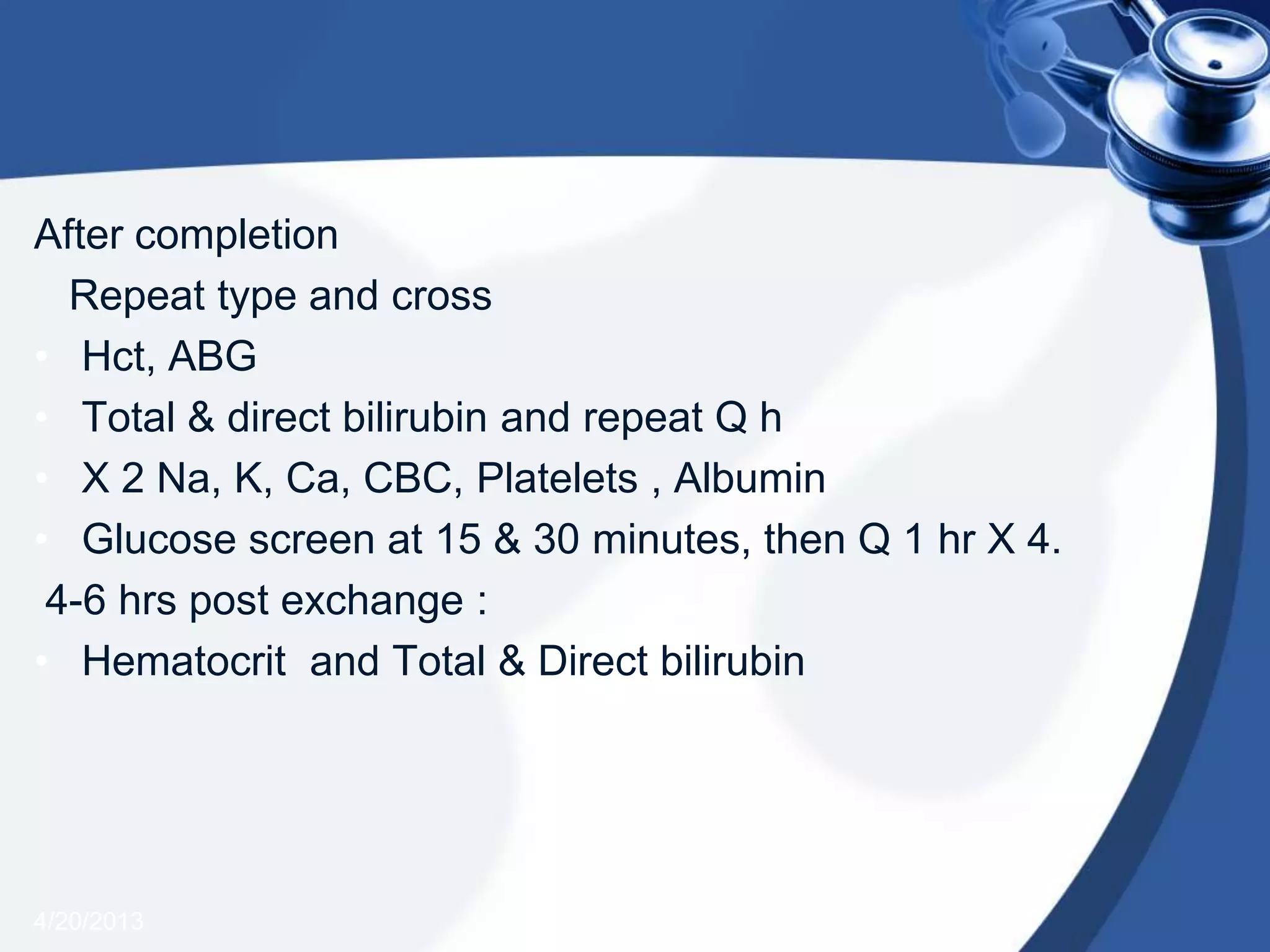 After completion

Repeat type and cross

• Hct, ABG
• Total & direct bilirubin and repeat Q h
• X 2 Na, K, Ca, CBC, Platelets , Albumin
• Glucose screen at 15 & 30 minutes, then Q 1 hr X 4.

4-6 hrs post exchange :

• Hematocrit and Total & Direct bilirubin

4/20/2013